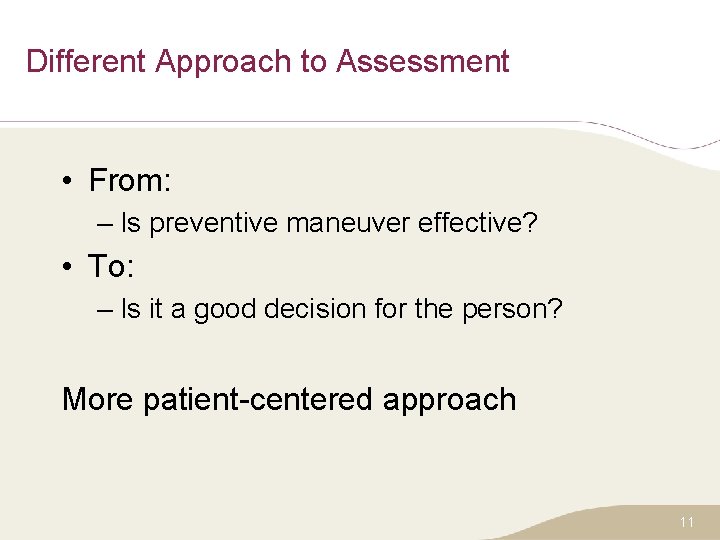 Different Approach to Assessment

• From:
– Is preventive maneuver effective?
• To:
– Is it a good decision for the person?

More patient-centered approach

11